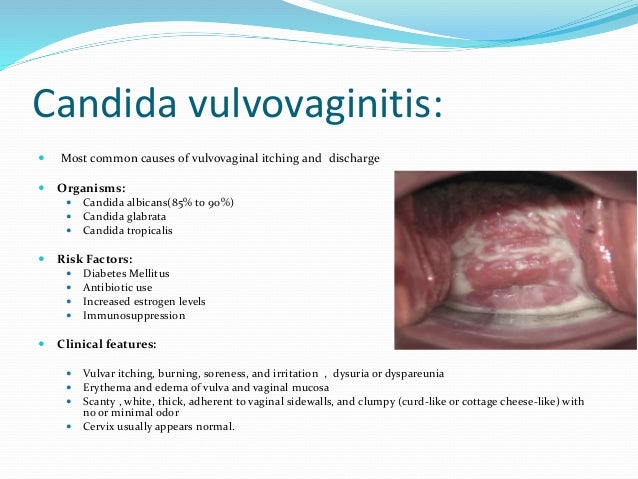 Candida vulvovaginitis:

- Most common causes of vulvovaginal itching and discharge

- Organisms:
  - Candida albicans(85% to 90%)
  - Candida glabrata
  - Candida tropicalis

- Risk Factors:
  - Diabetes Mellitus
  - Antibiotic use
  - Increased estrogen levels
  - Immunosuppression

- Clinical features:

  - Vulvar itching, burning, soreness, and irritation , dysuria or dyspareunia
  - Erythema and edema of vulva and vaginal mucosa
  - Scanty , white, thick, adherent to vaginal sidewalls, and clumpy (curd-like or cottage cheese-like) with no or minimal odor
  - Cervix usually appears normal.